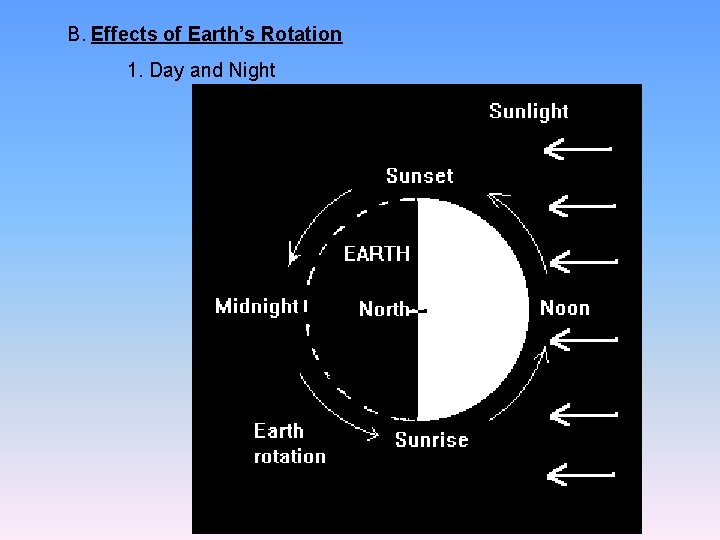 B. Effects of Earth's Rotation

1. Day and Night

Sunlight

Sunset

EARTH

Midnight

North

Noon

Earth rotation

Sunrise